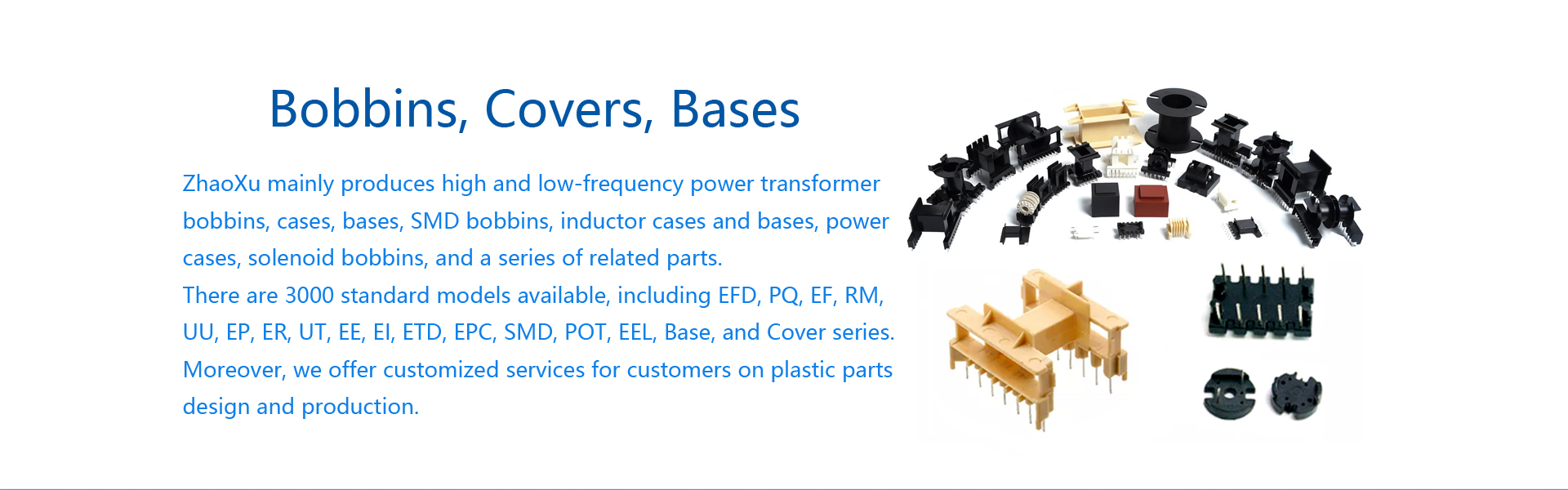 Bobbins, Covers, Bases

ZhaoXu mainly produces high and low-frequency power transformer bobbins, cases, bases, SMD bobbins, inductor cases and bases, power cases, solenoid bobbins, and a series of related parts.
There are 3000 standard models available, including EFD, PQ, EF, RM, UU, EP, ER, UT, EE, EI, ETD, EPC, SMD, POT, EEL, Base, and Cover series. Moreover, we offer customized services for customers on plastic parts design and production.